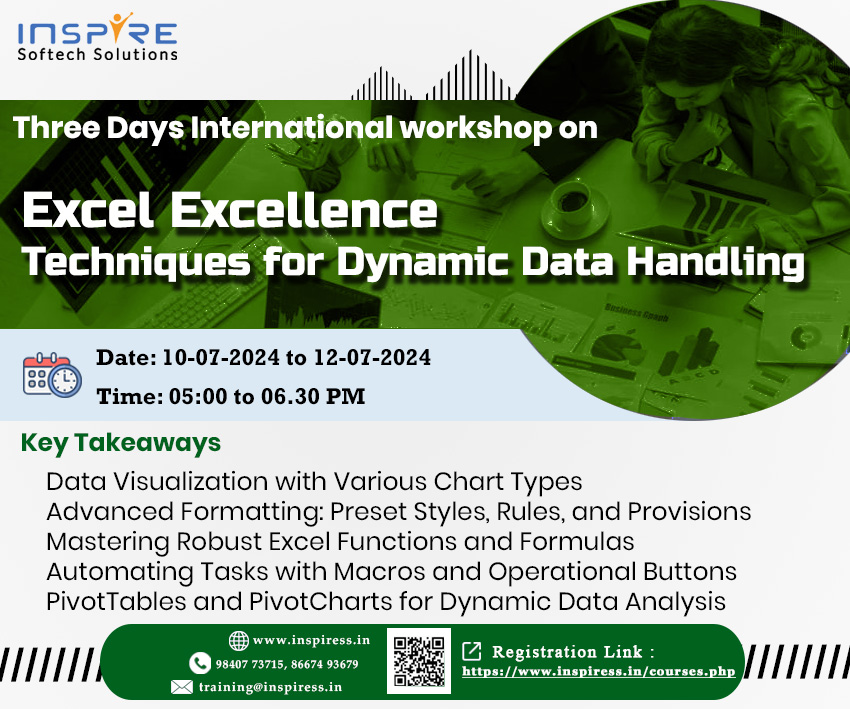 INSPIRE
Softech Solutions

Three Days International workshop on

Excel Excellence
Techniques for Dynamic Data Handling

Business Graph

Date: 10-07-2024 to 12-07-2024
Time: 05:00 to 06.30 PM

Key Takeaways

Data Visualization with Various Chart Types
Advanced Formatting: Preset Styles, Rules, and Provisions
Mastering Robust Excel Functions and Formulas
Automating Tasks with Macros and Operational Buttons
PivotTables and PivotCharts for Dynamic Data Analysis

www.inspiress.in
98407 73715, 86674 93679
training@inspiress.in

Registration Link :
https://www.inspiress.in/courses.php